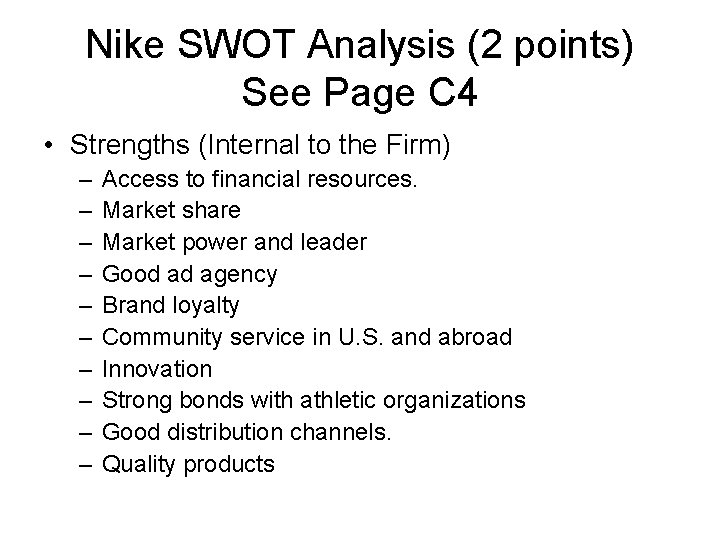 Nike SWOT Analysis (2 points)
See Page C4

• Strengths (Internal to the Firm)
– Access to financial resources.
– Market share
– Market power and leader
– Good ad agency
– Brand loyalty
– Community service in U.S. and abroad
– Innovation
– Strong bonds with athletic organizations
– Good distribution channels.
– Quality products